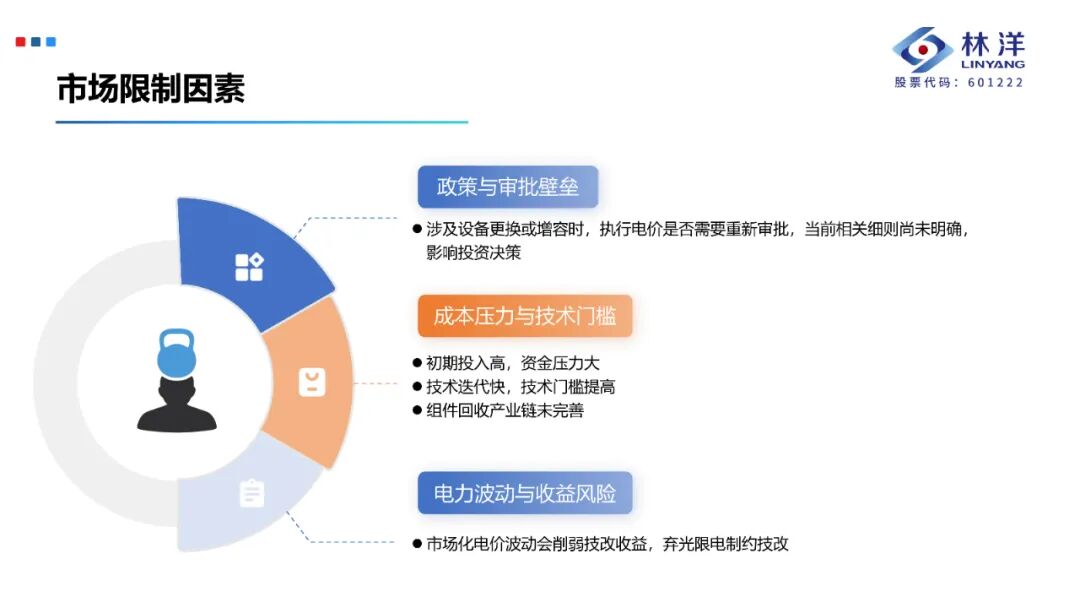 林洋
LINYANG
股票代码：601222

市场限制因素

政策与审批壁垒

● 涉及设备更换或增容时，执行电价是否需要重新审批，当前相关细则尚未明确，影响投资决策

成本压力与技术门槛

● 初期投入高，资金压力大
● 技术迭代快，技术门槛提高
● 组件回收产业链未完善

电力波动与收益风险

● 市场化电价波动会削弱技改收益，弃光限电制约技改